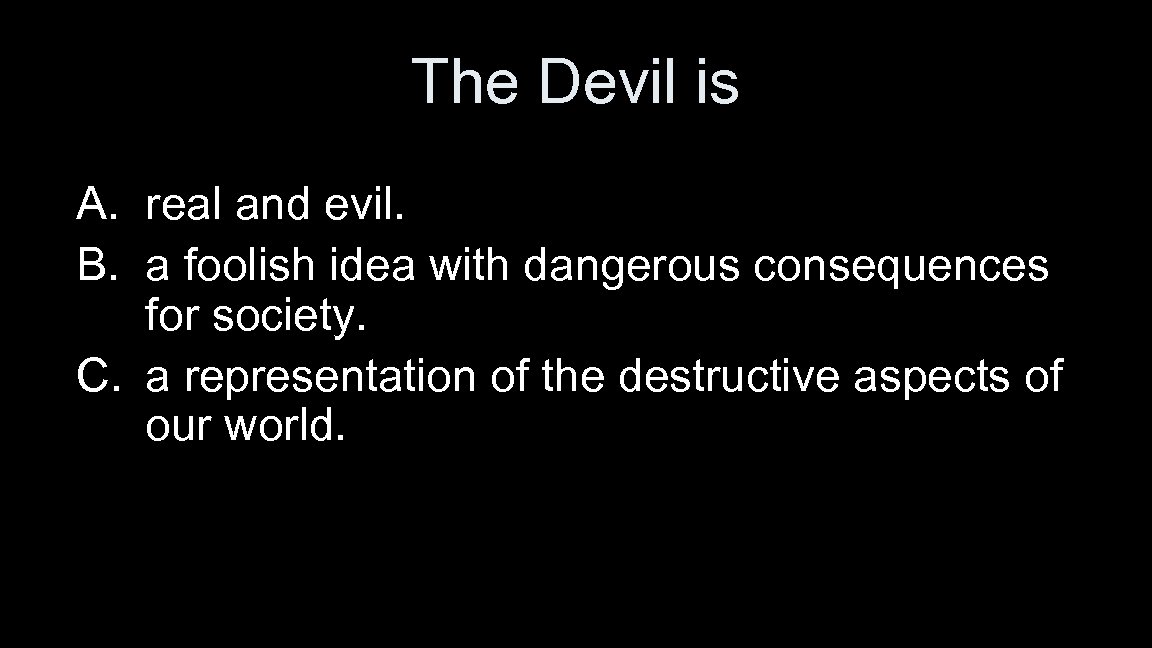 The Devil is

A. real and evil.
B. a foolish idea with dangerous consequences for society.
C. a representation of the destructive aspects of our world.